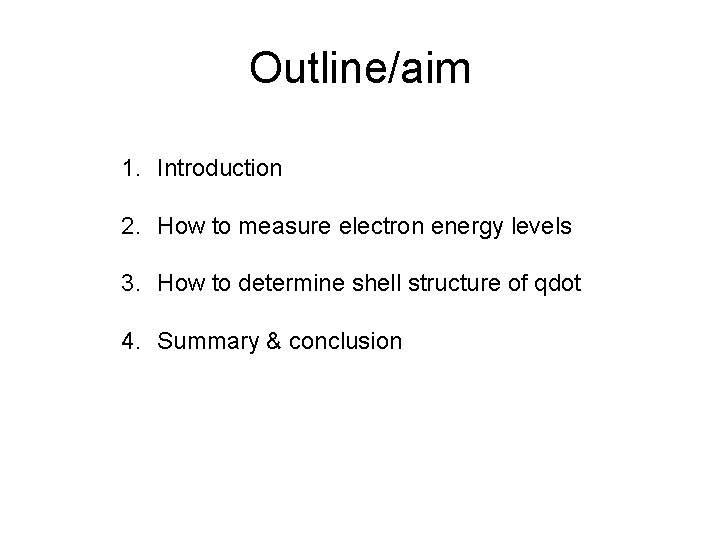 Outline/aim

1. Introduction

2. How to measure electron energy levels

3. How to determine shell structure of qdot

4. Summary & conclusion